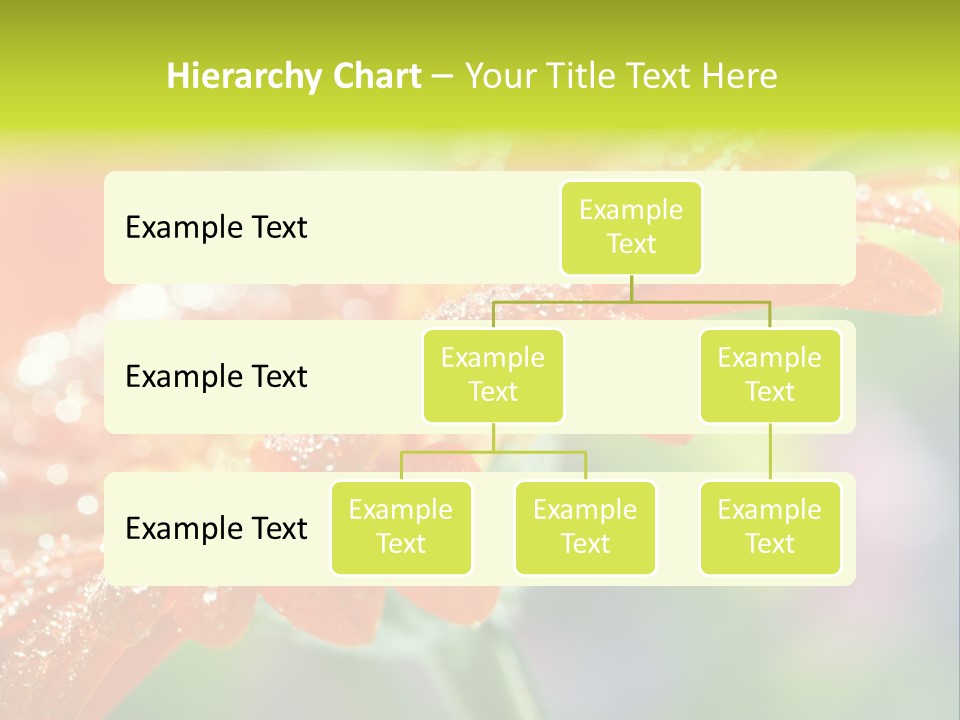 Hierarchy Chart – Your Title Text Here

Example Text

Example Text

Example Text

Example Text

Example Text

Example Text

Example Text

Example Text

Example Text